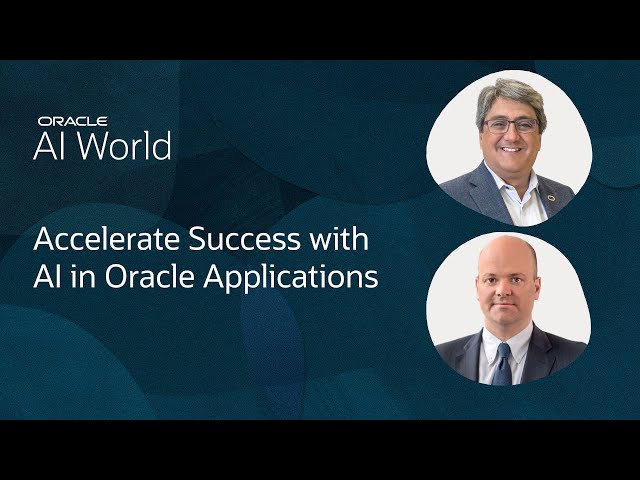 ORACLE
AI World

Accelerate Success with AI in Oracle Applications